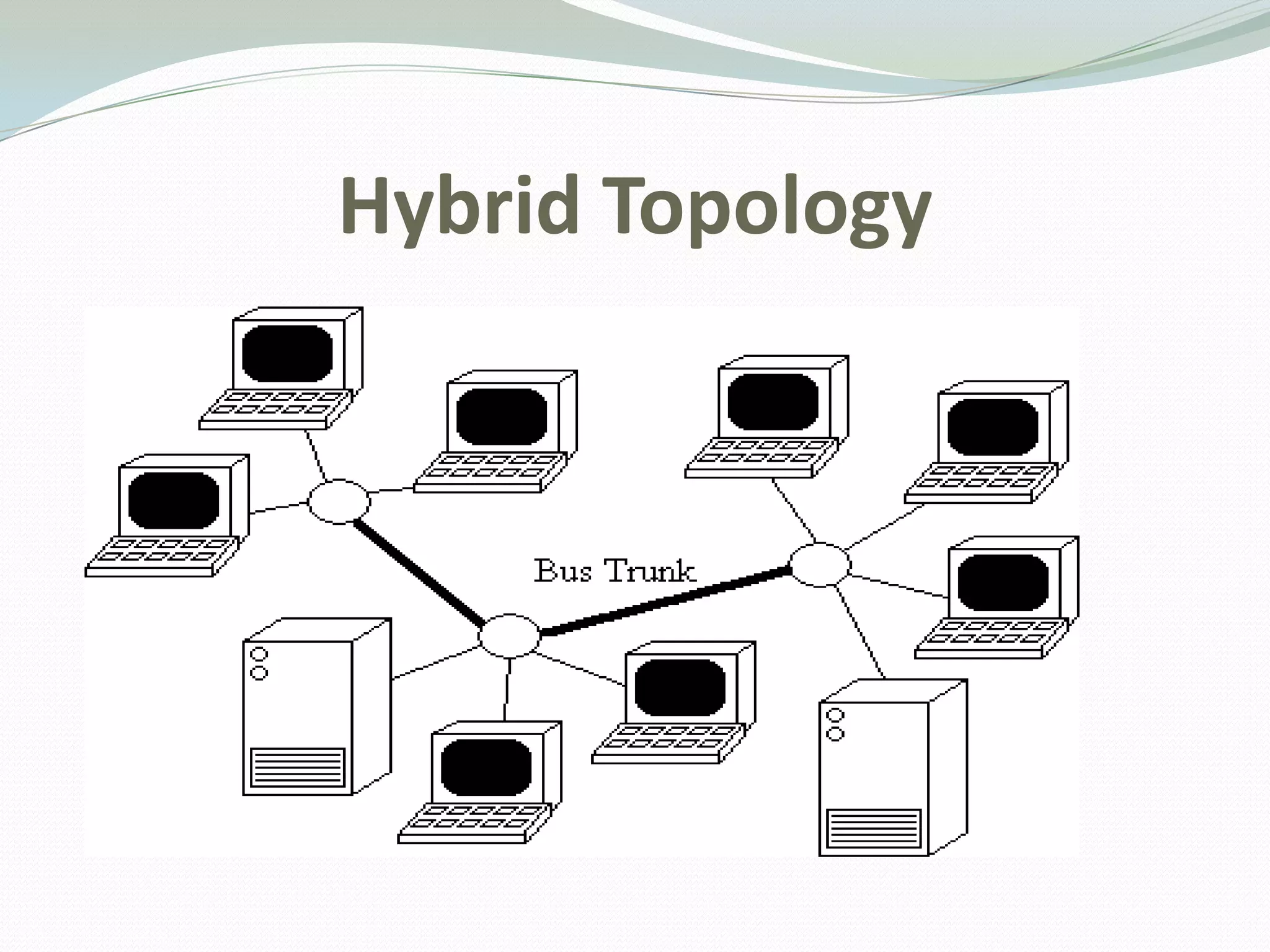 Hybrid Topology

Bus Trunk